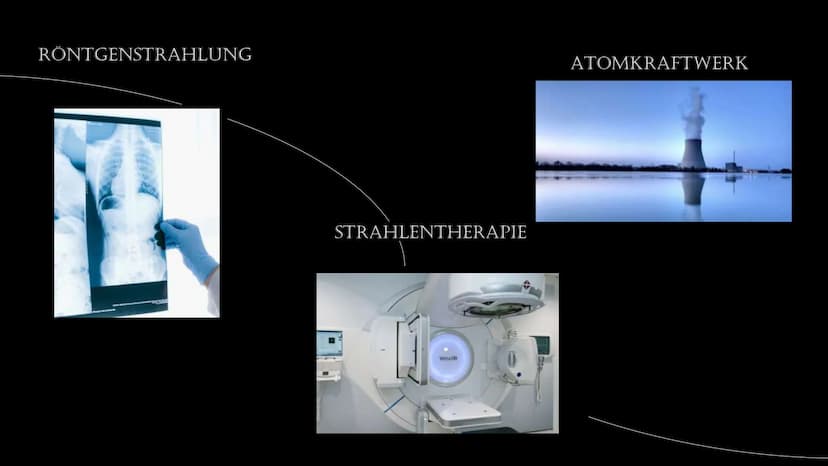 RÖNTGENSTRAHLUNG

ATOMKRAFTWERK

STRAHLENTHERAPIE